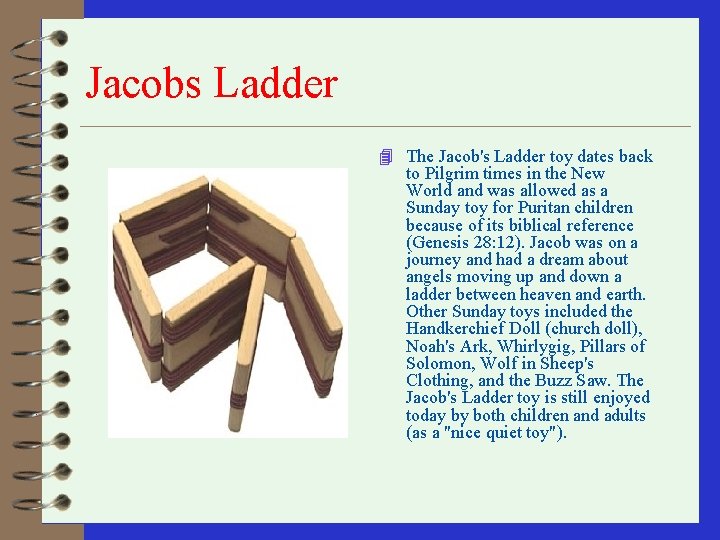 Jacobs Ladder

The Jacob's Ladder toy dates back to Pilgrim times in the New World and was allowed as a Sunday toy for Puritan children because of its biblical reference (Genesis 28:12). Jacob was on a journey and had a dream about angels moving up and down a ladder between heaven and earth. Other Sunday toys included the Handkerchief Doll (church doll), Noah's Ark, Whirlygig, Pillars of Solomon, Wolf in Sheep's Clothing, and the Buzz Saw. The Jacob's Ladder toy is still enjoyed today by both children and adults (as a "nice quiet toy").